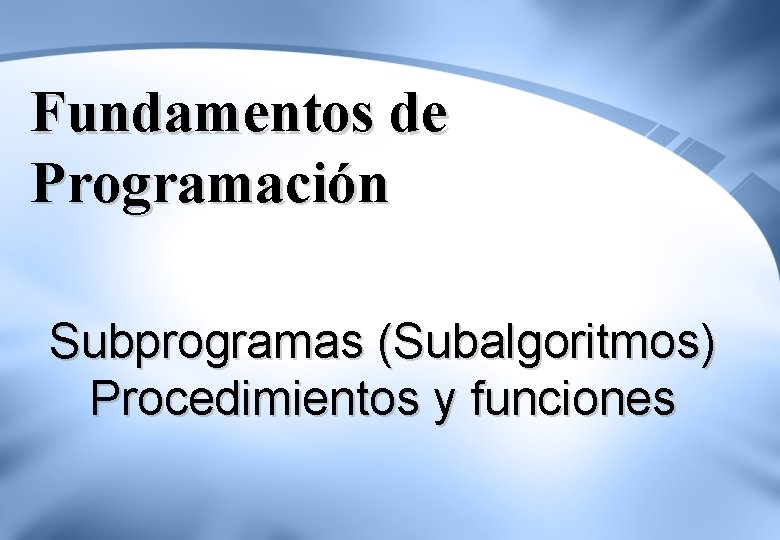 Fundamentos de Programación

Subprogramas (Subalgoritmos)
Procedimientos y funciones